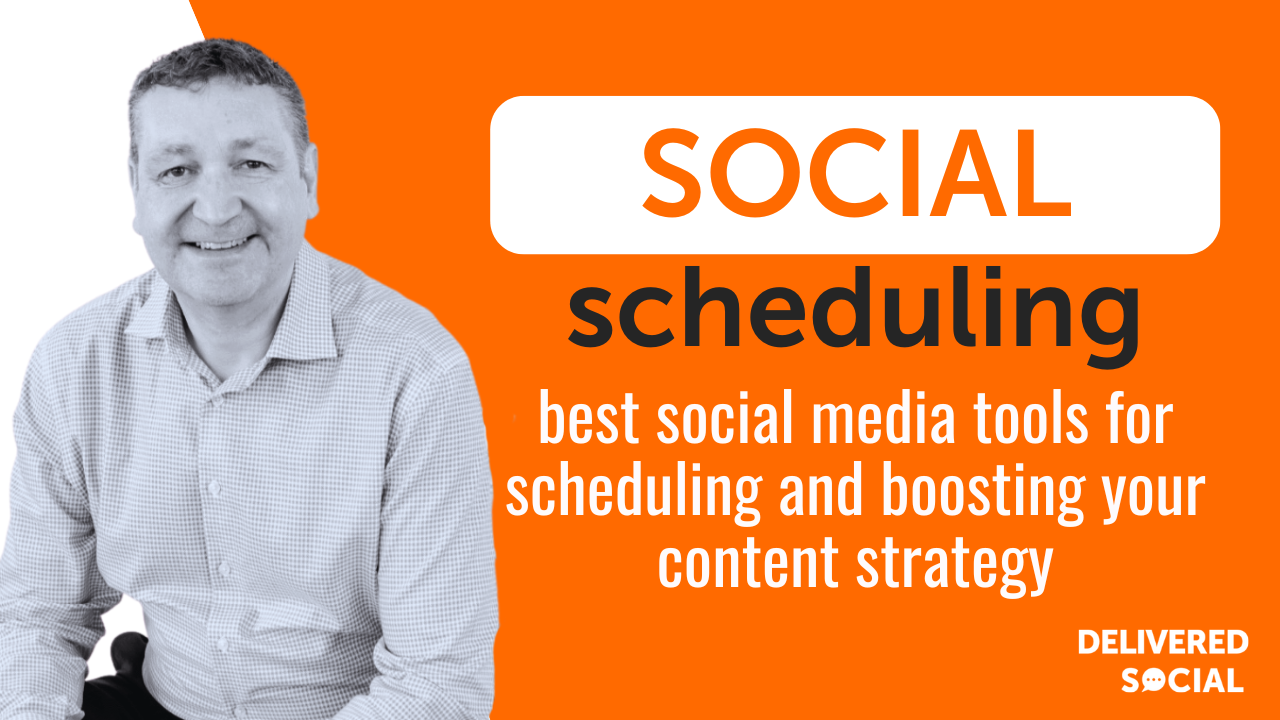 SOCIAL
scheduling

best social media tools for scheduling and boosting your content strategy

DELIVERED
SOCIAL